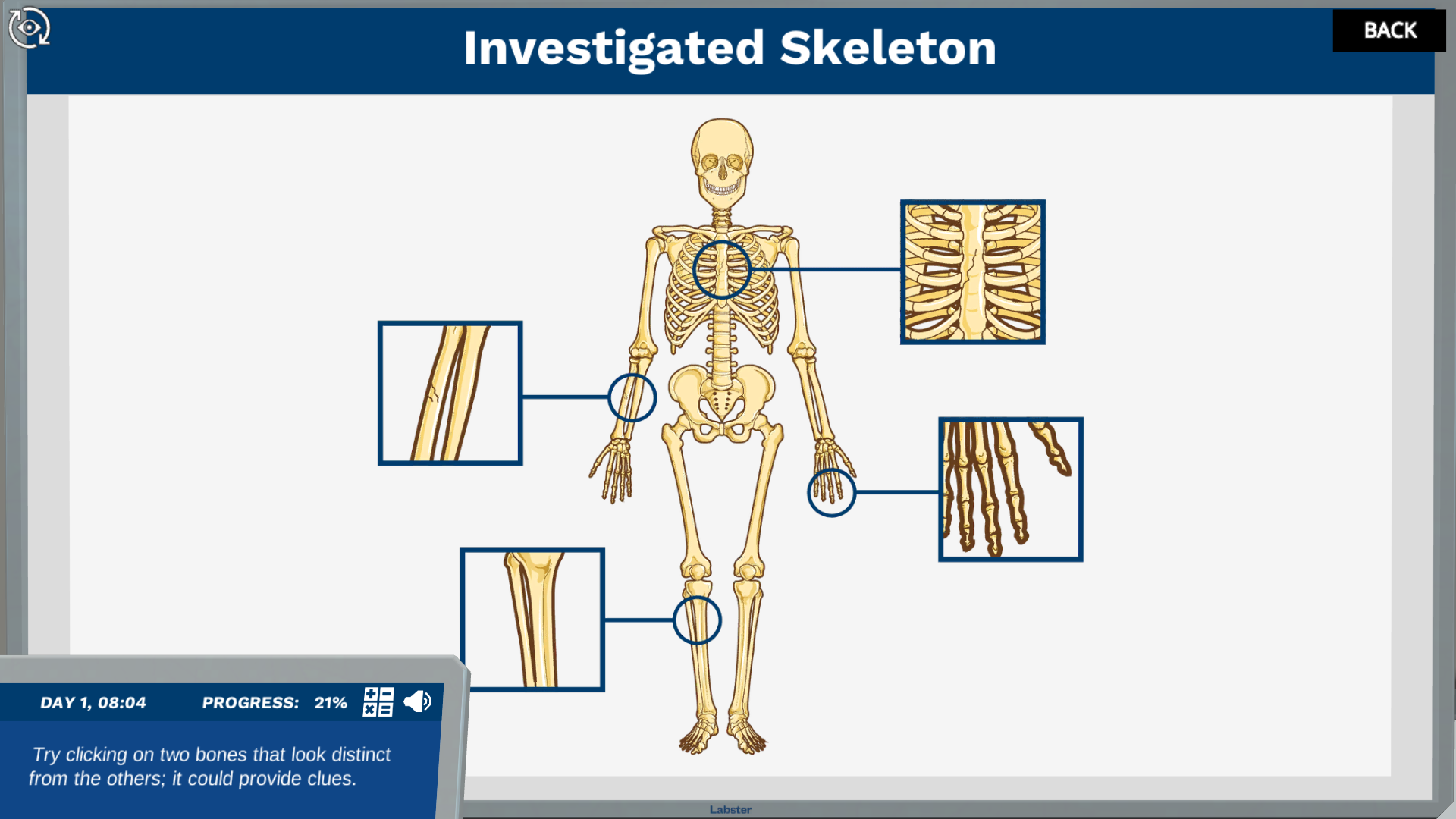 Investigated Skeleton

BACK

DAY 1, 08:04 PROGRESS: 21%

Try clicking on two bones that look distinct from the others; it could provide clues.

Labster